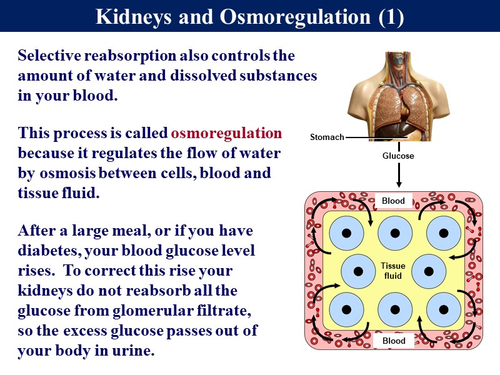 Kidneys and Osmoregulation (1)

Selective reabsorption also controls the amount of water and dissolved substances in your blood.

This process is called osmoregulation because it regulates the flow of water by osmosis between cells, blood and tissue fluid.

After a large meal, or if you have diabetes, your blood glucose level rises. To correct this rise your kidneys do not reabsorb all the glucose from glomerular filtrate, so the excess glucose passes out of your body in urine.

Stomach

Glucose

Blood

Tissue fluid

Blood